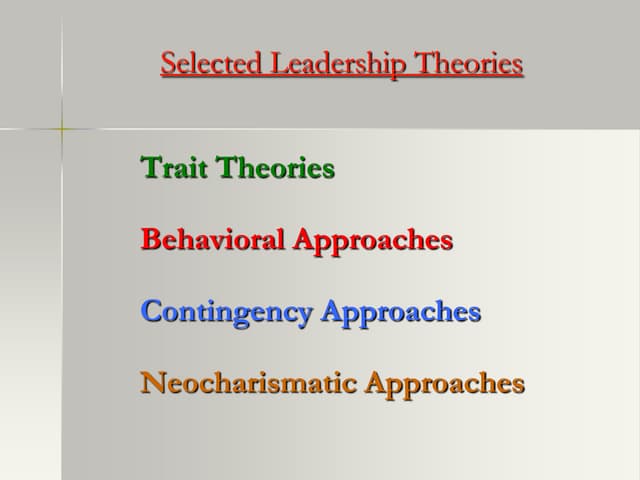 Selected Leadership Theories

Trait Theories

Behavioral Approaches

Contingency Approaches

Neocharismatic Approaches